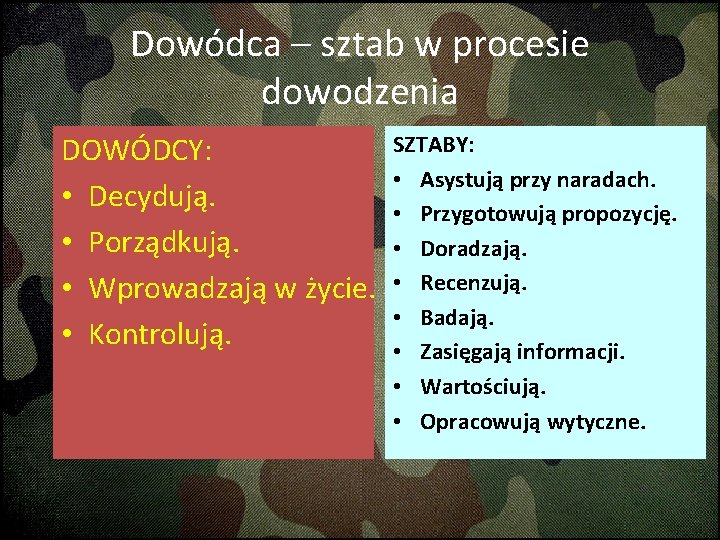 Dowódca – sztab w procesie dowodzenia

DOWÓDCY:
• Decydują.
• Porządkują.
• Wprowadzają w życie.
• Kontrolują.

SZTABY:
• Asystują przy naradach.
• Przygotowują propozycję.
• Doradzają.
• Recenzują.
• Badają.
• Zasięgają informacji.
• Wartościują.
• Opracowują wytyczne.